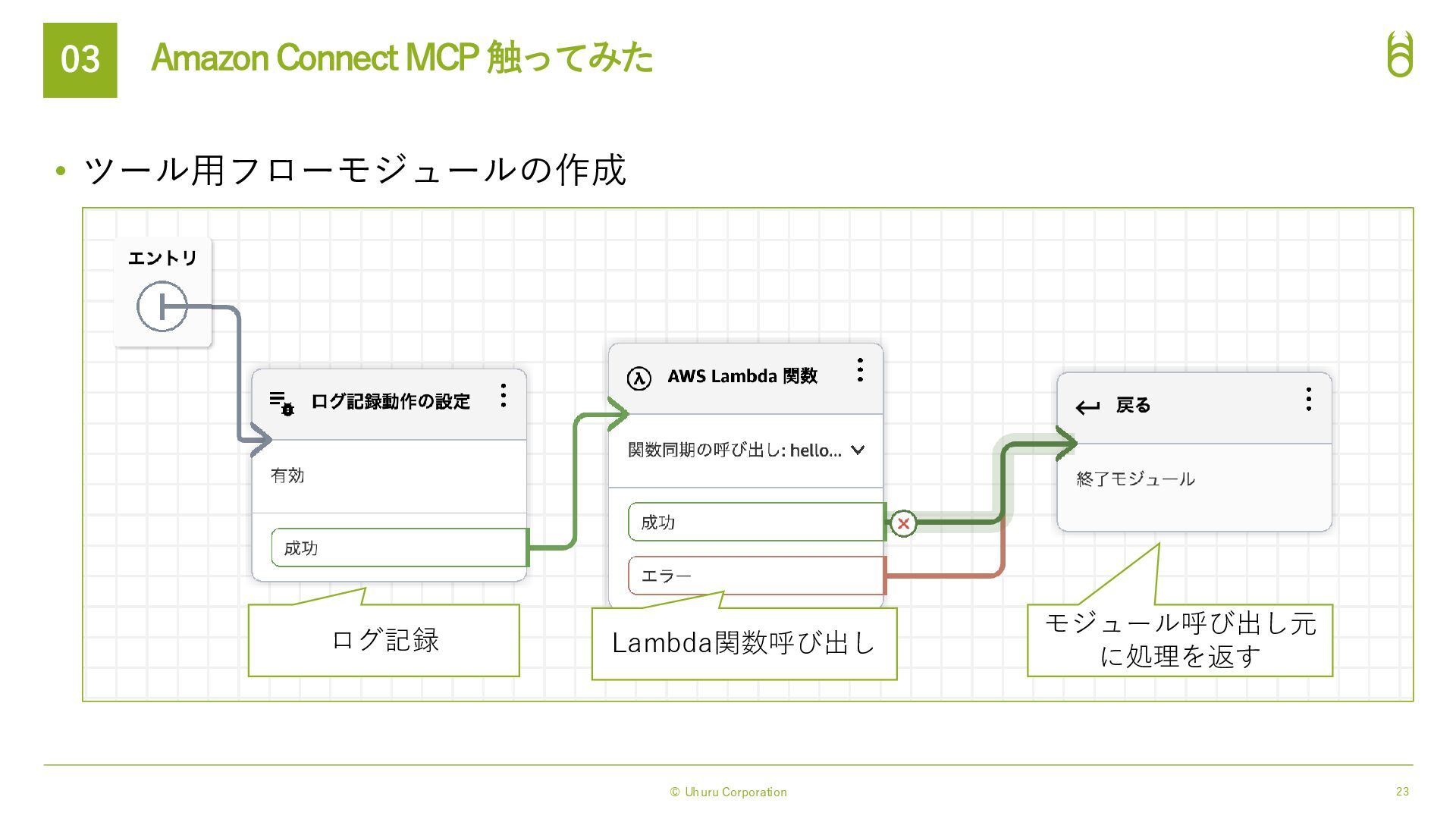 03 Amazon Connect MCP 触ってみた

• ツール用フローモジュールの作成

エントリ

ログ記録動作の設定

有効

成功

AWS Lambda 関数

関数同期の呼び出し: hello...

成功

エラー

戻る

終了モジュール

ログ記録

Lambda関数呼び出し

モジュール呼び出し元に処理を返す

© Uhuru Corporation

23